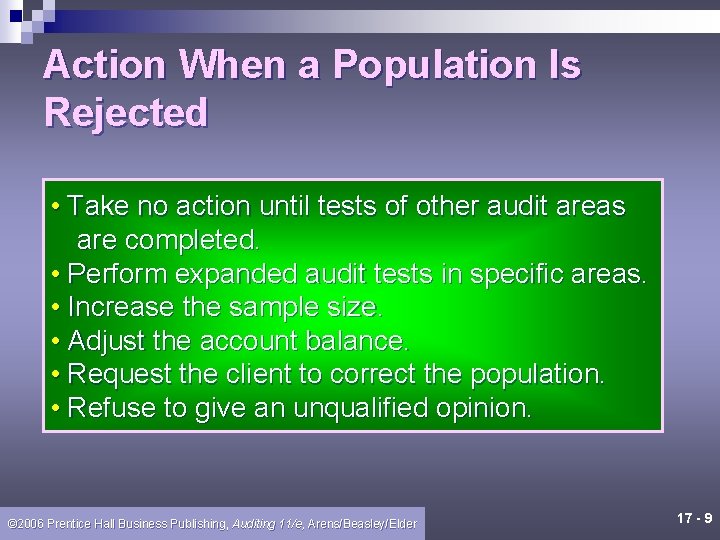 Action When a Population Is Rejected

• Take no action until tests of other audit areas are completed.
• Perform expanded audit tests in specific areas.
• Increase the sample size.
• Adjust the account balance.
• Request the client to correct the population.
• Refuse to give an unqualified opinion.

©2006 Prentice Hall Business Publishing, Auditing 11/e, Arens/Beasley/Elder

17 - 9